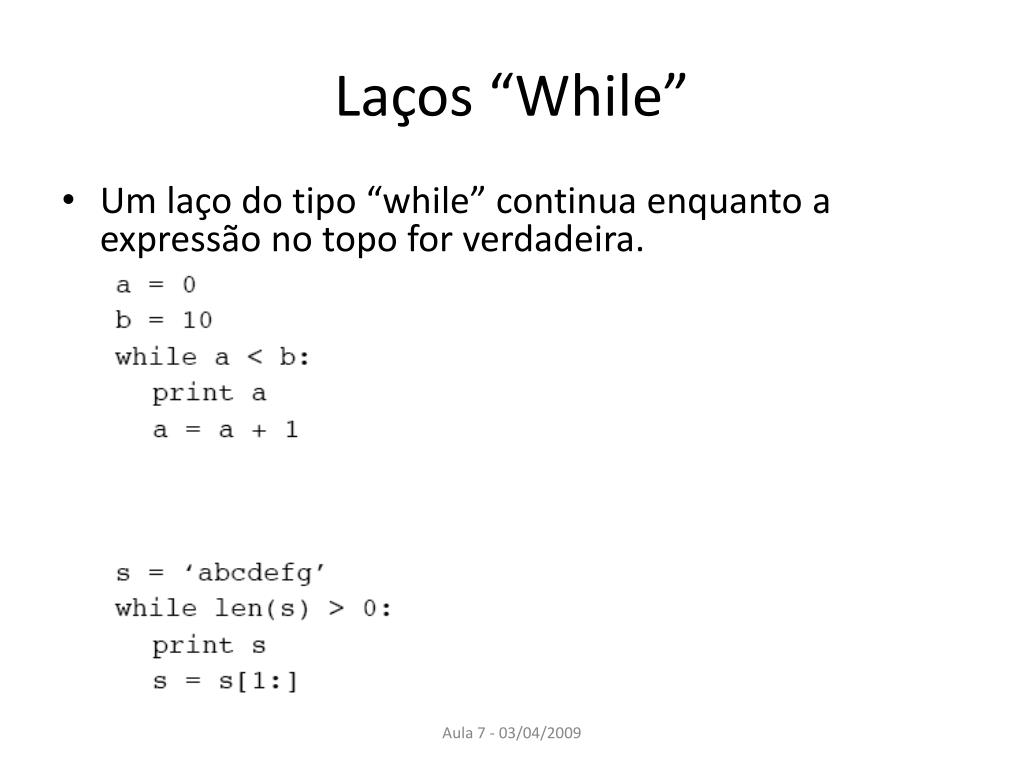 Laços “While”

• Um laço do tipo “while” continua enquanto a expressão no topo for verdadeira.

a = 0
b = 10
while a < b:
  print a
  a = a + 1

s = ‘abcdefg’
while len(s) > 0:
  print s
  s = s[1:]

Aula 7 - 03/04/2009